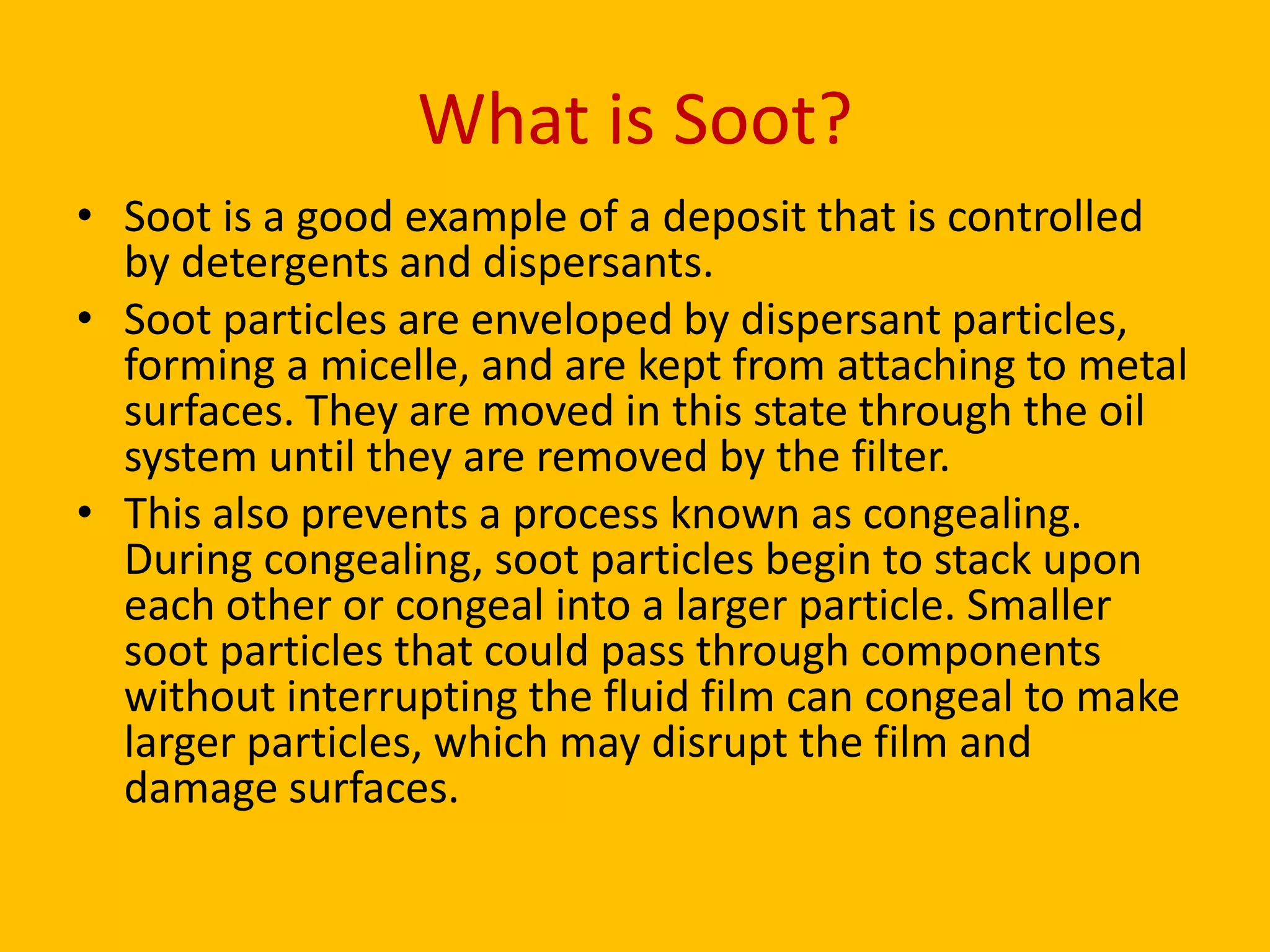 What is Soot?

• Soot is a good example of a deposit that is controlled by detergents and dispersants.
• Soot particles are enveloped by dispersant particles, forming a micelle, and are kept from attaching to metal surfaces. They are moved in this state through the oil system until they are removed by the filter.
• This also prevents a process known as congealing. During congealing, soot particles begin to stack upon each other or congeal into a larger particle. Smaller soot particles that could pass through components without interrupting the fluid film can congeal to make larger particles, which may disrupt the film and damage surfaces.